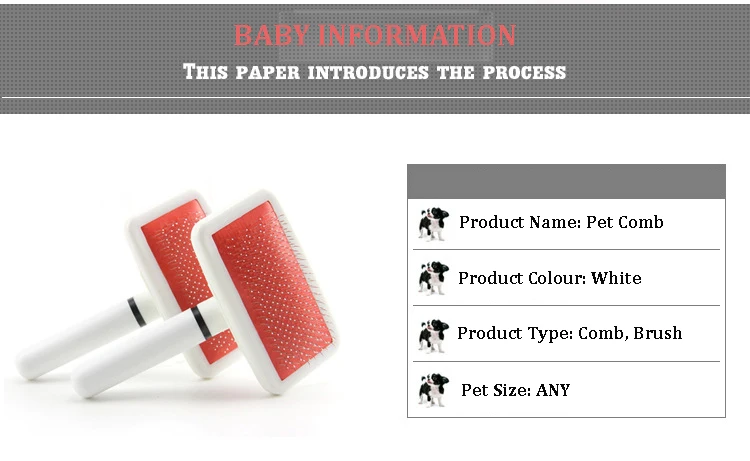 BABY INFORMATION
THIS PAPER INTRODUCES THE PROCESS

Product Name: Pet Comb

Product Colour: White

Product Type: Comb, Brush

Pet Size: ANY